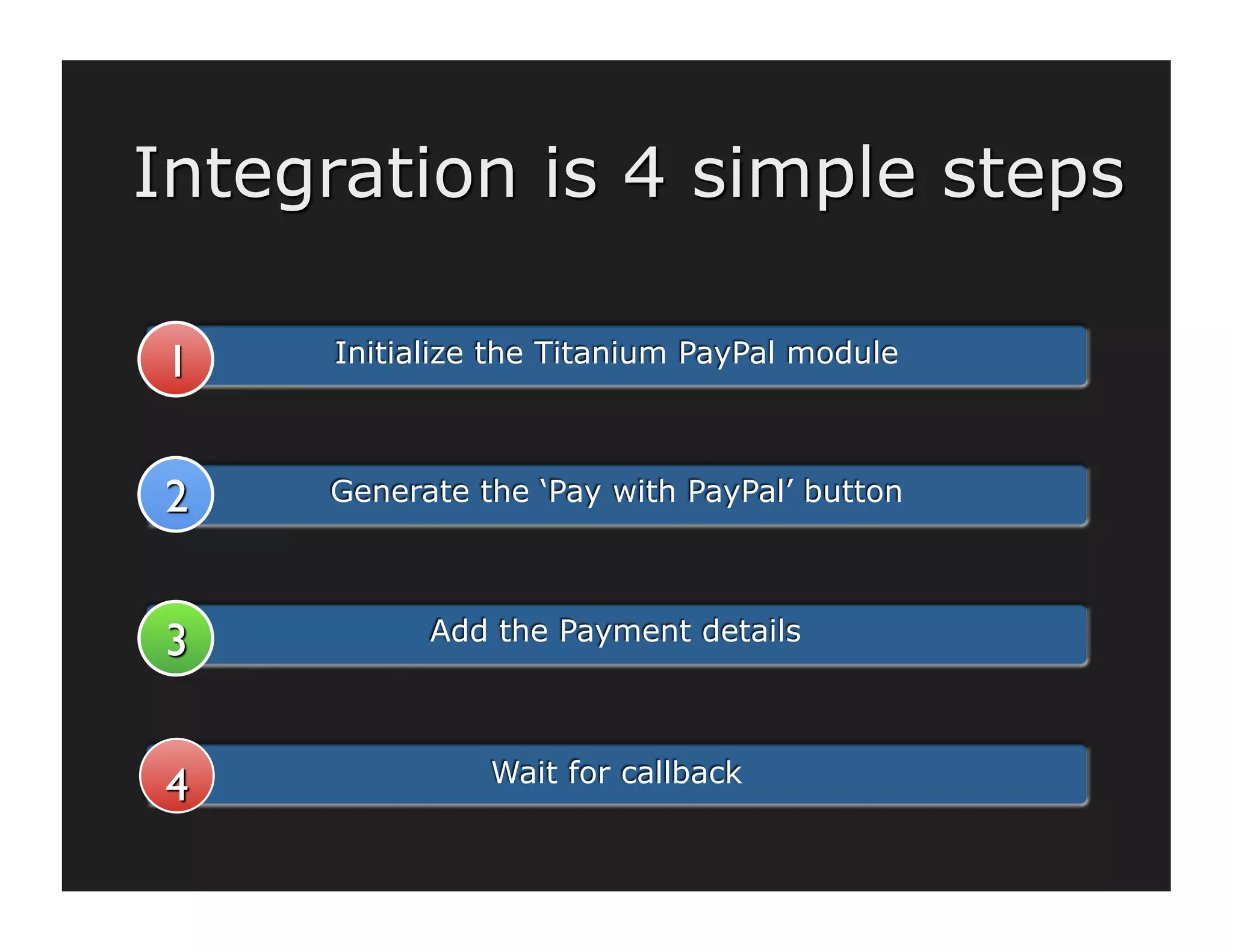 Integration is 4 simple steps

1 Initialize the Titanium PayPal module

2 Generate the ‘Pay with PayPal’ button

3 Add the Payment details

4 Wait for callback